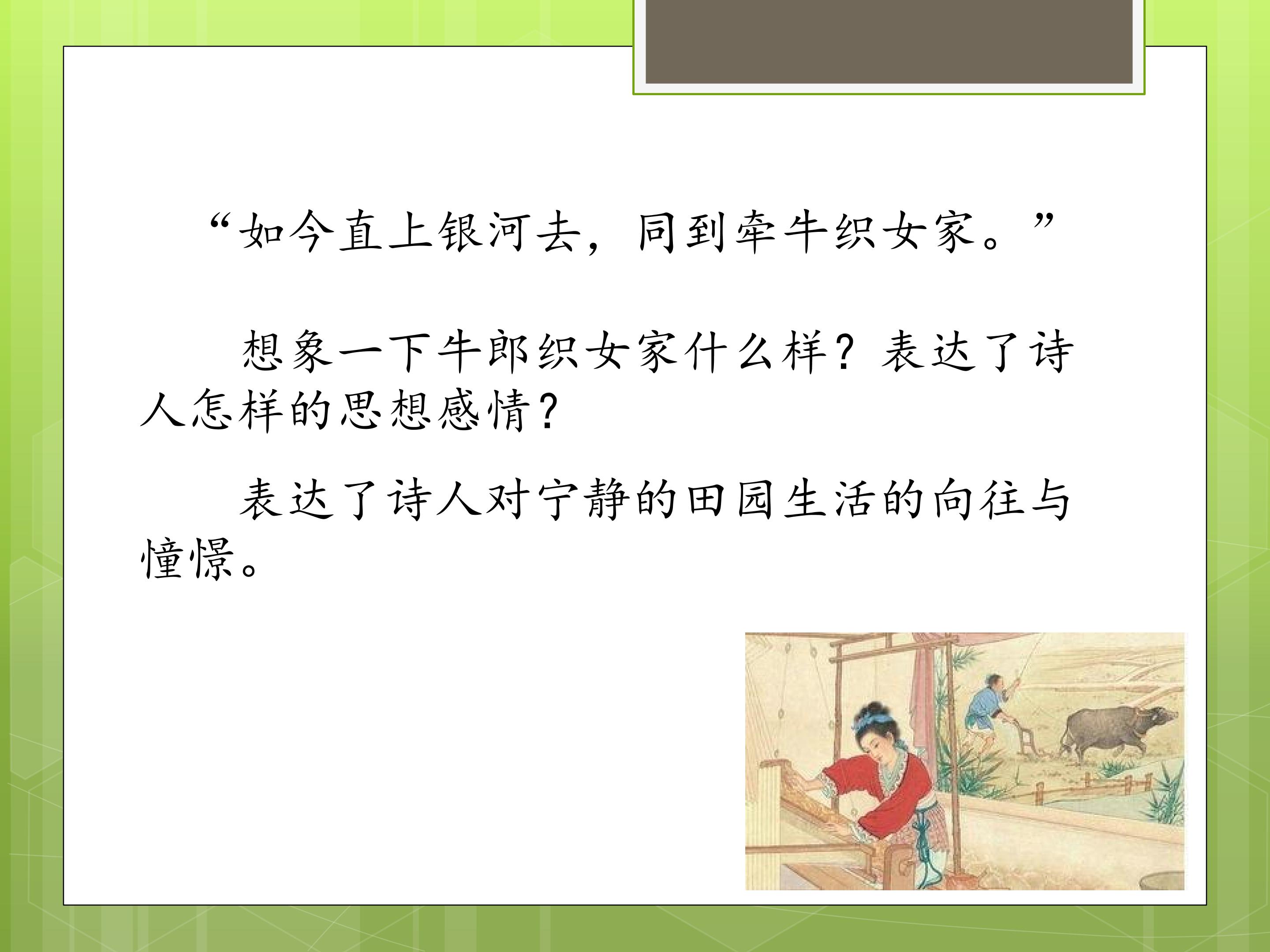 “如今直上银河去，同到牵牛织女家。”

想象一下牛郎织女家什么样？表达了诗人怎样的思想感情?

表达了诗人对宁静的田园生活的向往与憧憬。